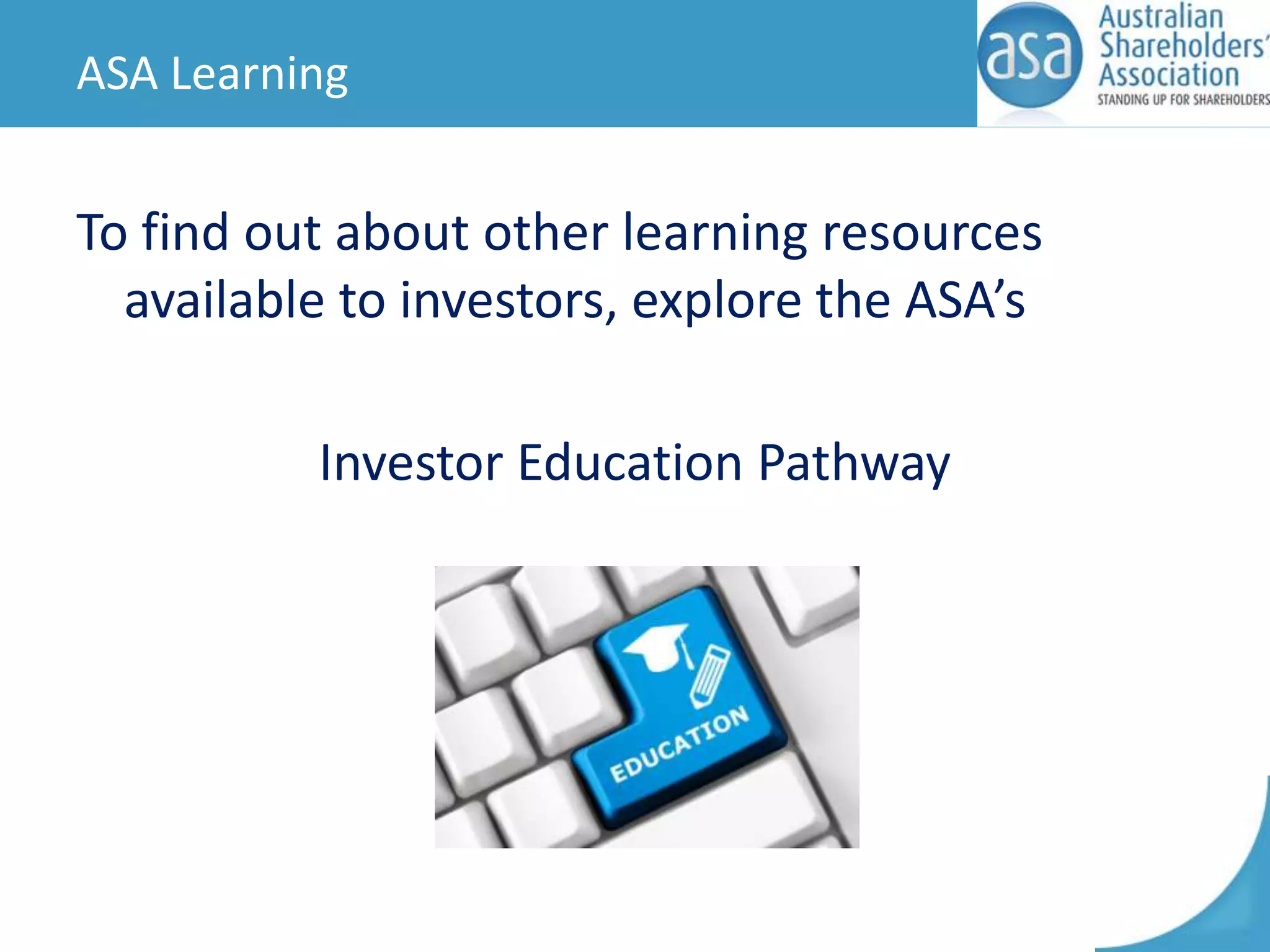 ASA Learning

asa Australian Shareholders' Association
STANDING UP FOR SHAREHOLDERS

To find out about other learning resources available to investors, explore the ASA's

Investor Education Pathway

EDUCATION